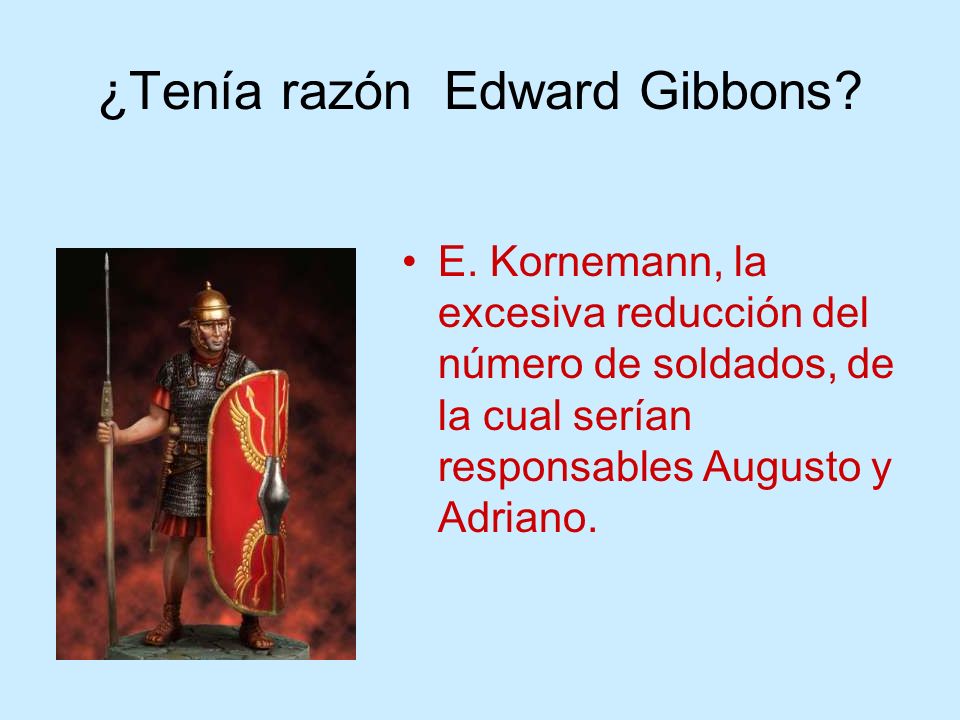 ¿Tenía razón  Edward Gibbons?

• E. Kornemann, la excesiva reducción del número de soldados, de la cual serían responsables Augusto y Adriano.